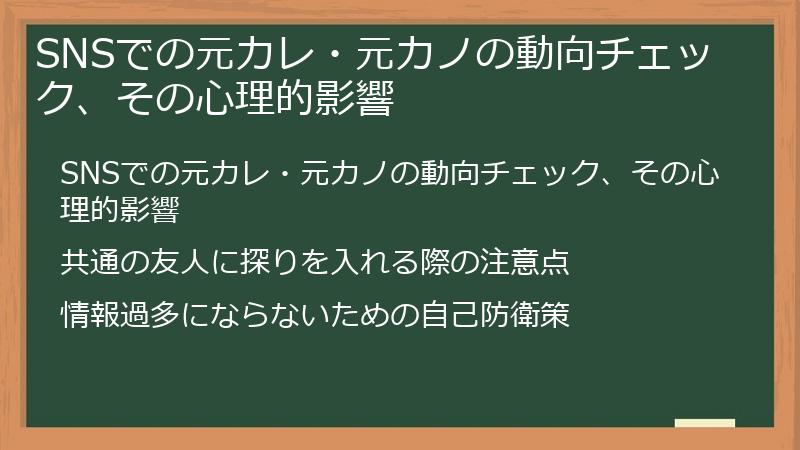 SNSでの元カレ・元カノの動向チェック、その心理的影響

SNSでの元カレ・元カノの動向チェック、その心理的影響

共通の友人に探りを入れる際の注意点

情報過多にならないための自己防衛策